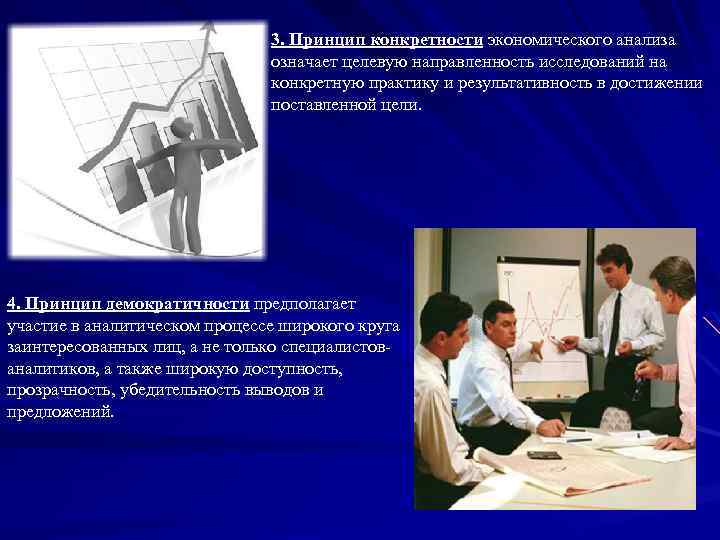 3. Принцип конкретности экономического анализа означает целевую направленность исследований на конкретную практику и результативность в достижении поставленной цели.

4. Принцип демократичности предполагает участие в аналитическом процессе широкого круга заинтересованных лиц, а не только специалистов-аналитиков, а также широкую доступность, прозрачность, убедительность выводов и предложений.